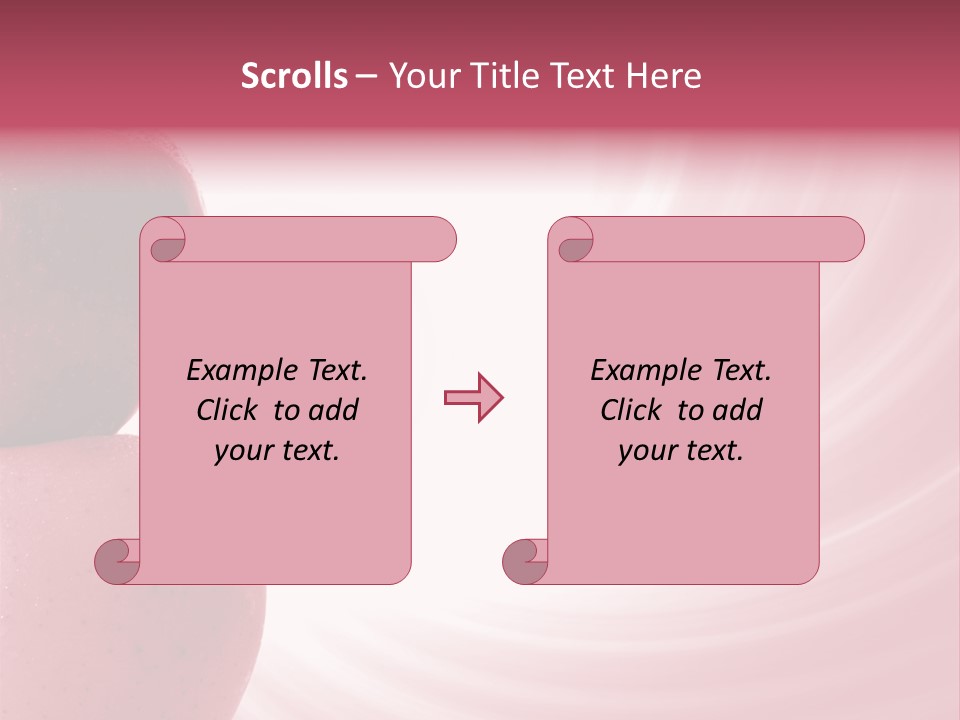 Scrolls – Your Title Text Here

Example Text. Click to add your text.

Example Text. Click to add your text.